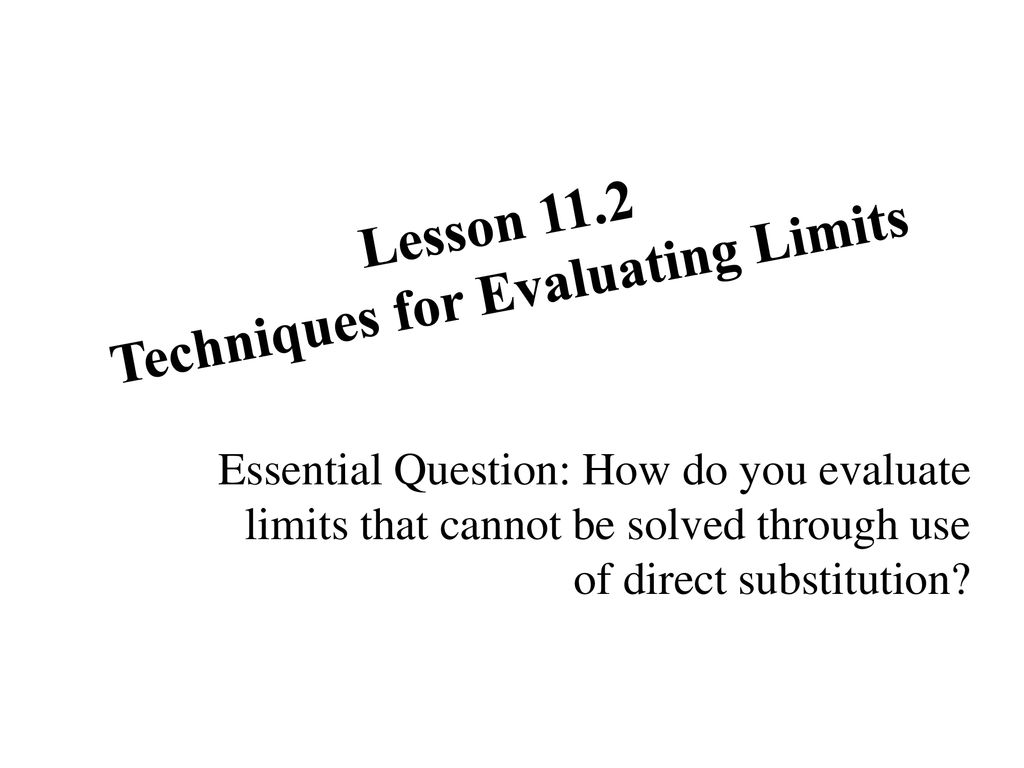 Lesson 11.2
Techniques for Evaluating Limits

Essential Question: How do you evaluate limits that cannot be solved through use of direct substitution?